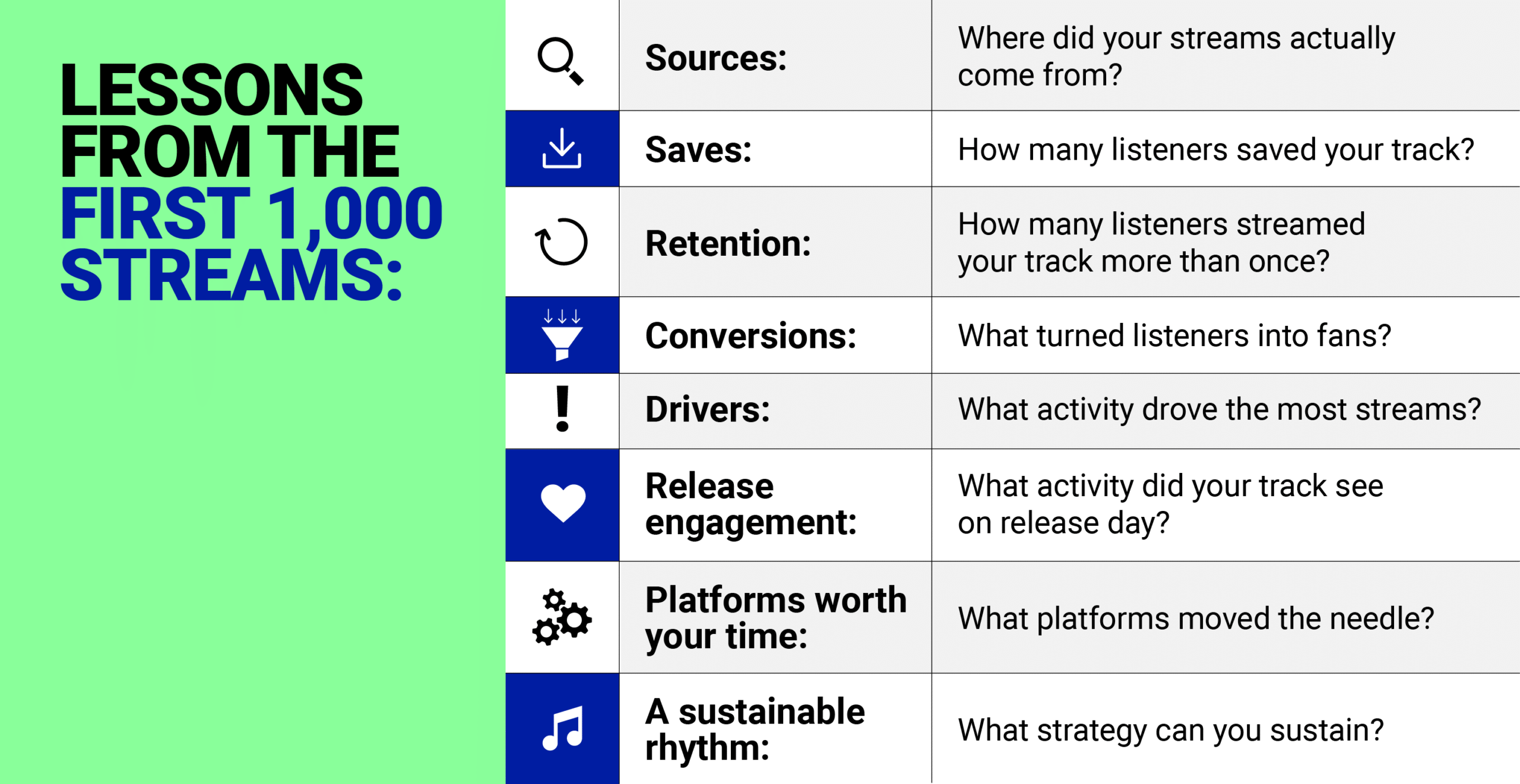 LESSONS FROM THE FIRST 1,000 STREAMS:

| Sources: | Where did your streams actually come from? |
|---|---|
| Saves: | How many listeners saved your track? |
| Retention: | How many listeners streamed your track more than once? |
| Conversions: | What turned listeners into fans? |
| Drivers: | What activity drove the most streams? |
| Release engagement: | What activity did your track see on release day? |
| Platforms worth your time: | What platforms moved the needle? |
| A sustainable rhythm: | What strategy can you sustain? |